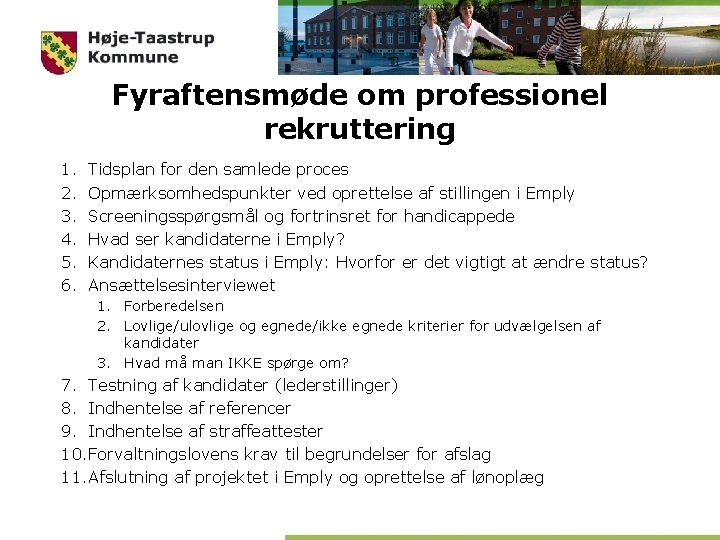 Høje-Taastrup Kommune

Fyraftensmøde om professionel rekruttering

1. Tidsplan for den samlede proces
2. Opmærksomhedspunkter ved oprettelse af stillingen i Emply
3. Screeningsspørgsmål og fortrinsret for handicappede
4. Hvad ser kandidaterne i Emply?
5. Kandidaternes status i Emply: Hvorfor er det vigtigt at ændre status?
6. Ansættelsesinterviewet
   1. Forberedelsen
   2. Lovlige/ulovlige og egnede/ikke egnede kriterier for udvælgelsen af kandidater
   3. Hvad må man IKKE spørge om?
7. Testning af kandidater (lederstillinger)
8. Indhentelse af referencer
9. Indhentelse af straffeattester
10. Forvaltningslovens krav til begrundelser for afslag
11. Afslutning af projektet i Emply og oprettelse af lønoplæg